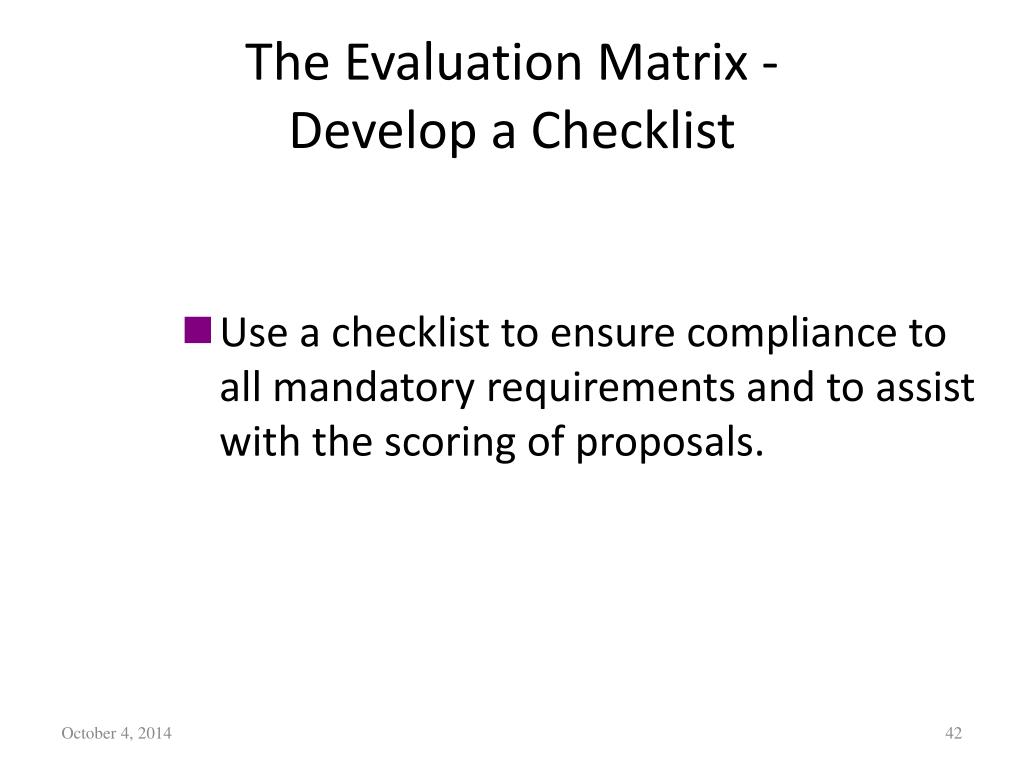 The Evaluation Matrix - Develop a Checklist

Use a checklist to ensure compliance to all mandatory requirements and to assist with the scoring of proposals.

October 4, 2014

42